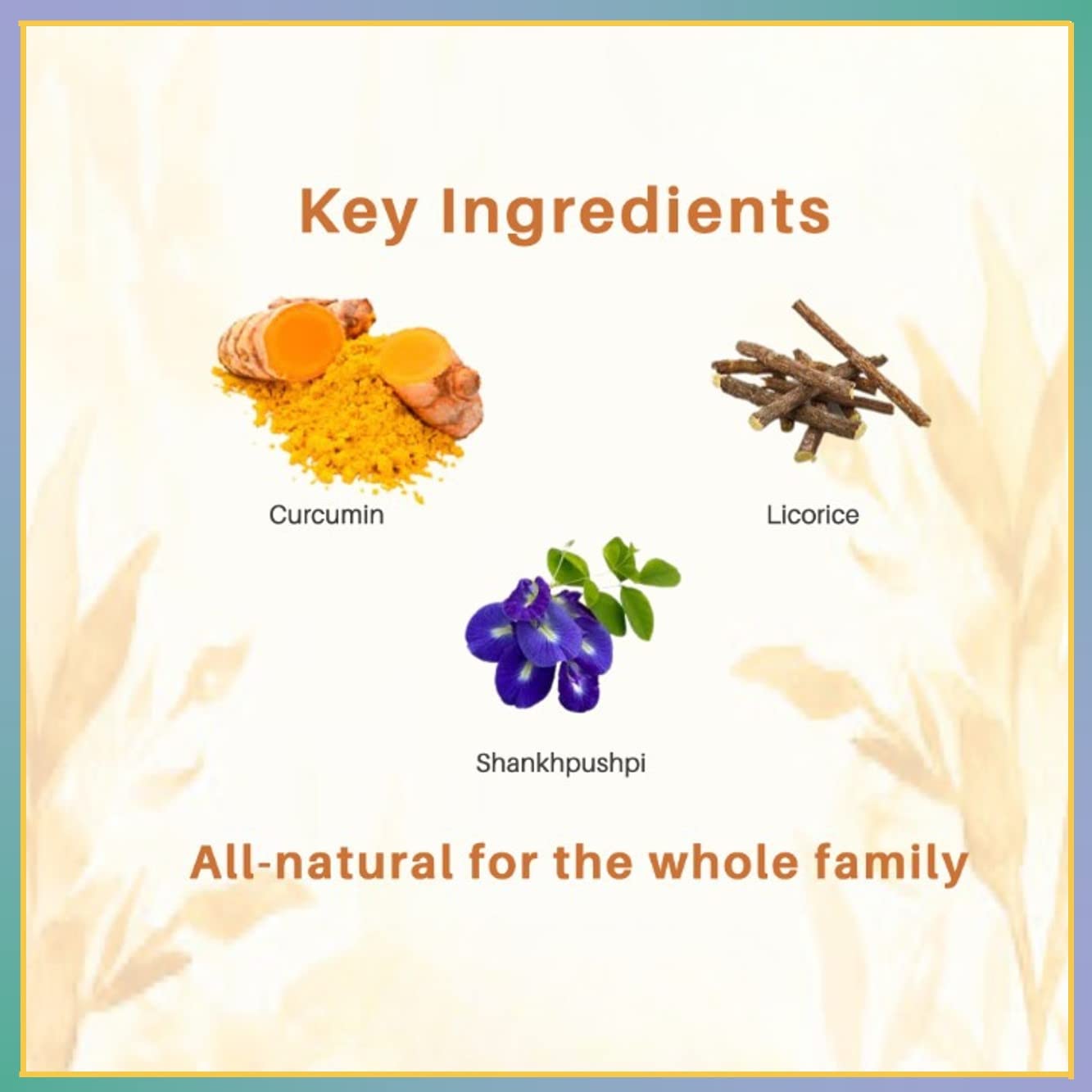 Key Ingredients

Curcumin

Licorice

Shankhpushpi

All-natural for the whole family